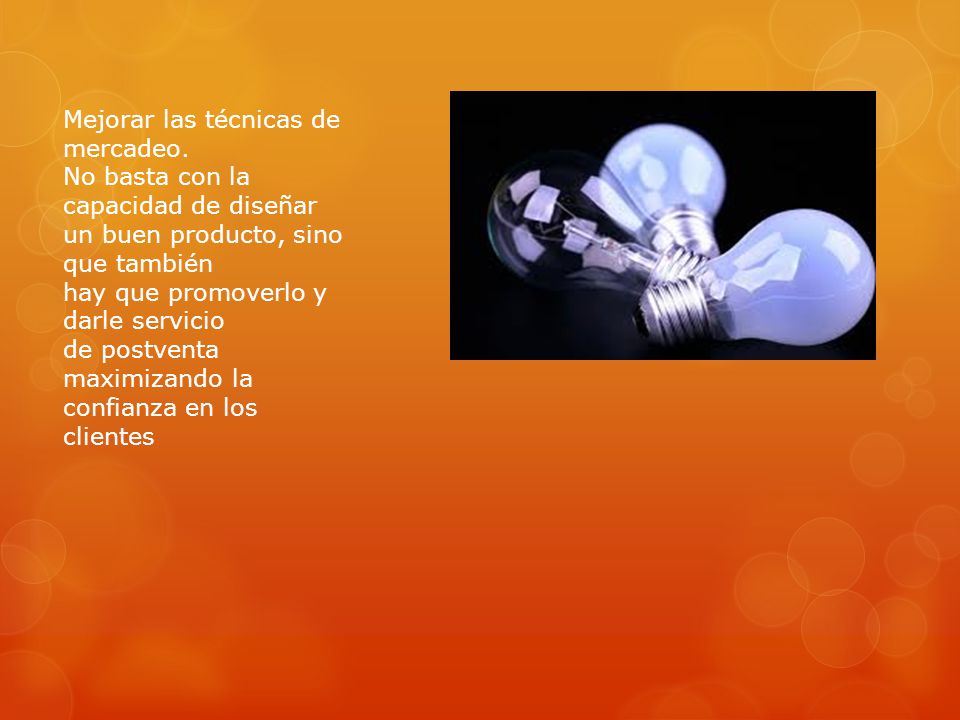 Mejorar las técnicas de mercadeo.
No basta con la capacidad de diseñar un buen producto, sino que también
hay que promoverlo y darle servicio
de postventa maximizando la confianza en los clientes